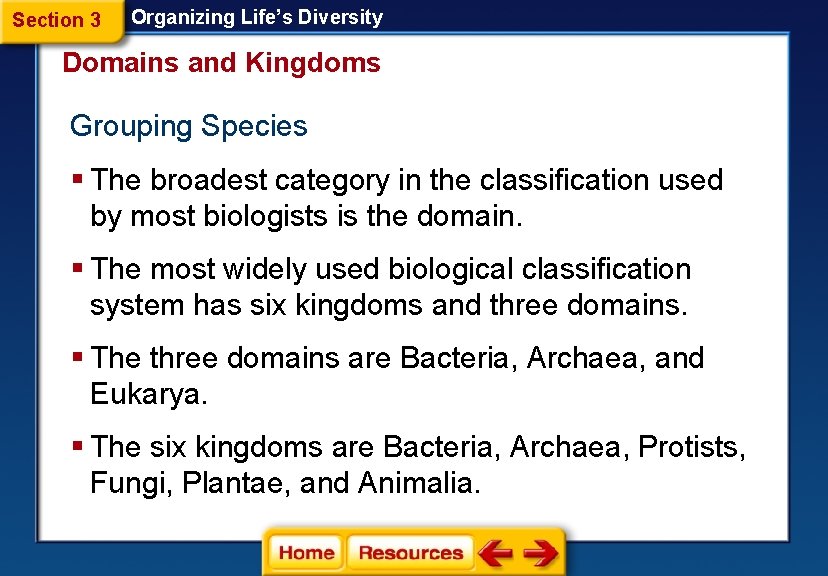 Section 3 Organizing Life's Diversity

Domains and Kingdoms

Grouping Species

▪ The broadest category in the classification used by most biologists is the domain.

▪ The most widely used biological classification system has six kingdoms and three domains.

▪ The three domains are Bacteria, Archaea, and Eukarya.

▪ The six kingdoms are Bacteria, Archaea, Protists, Fungi, Plantae, and Animalia.

Home Resources